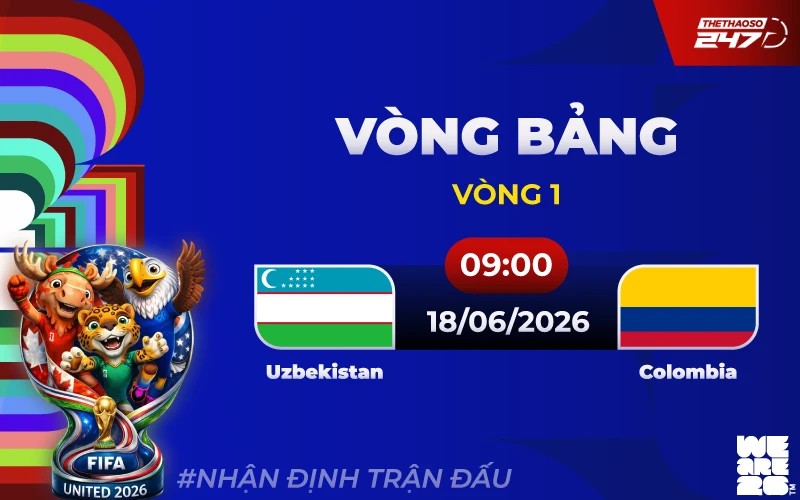 THETHAOSO 247

VÒNG BẢNG

VÒNG 1

09:00

18/06/2026

Uzbekistan

Colombia

FIFA
UNITED 2026

#NHẬN ĐỊNH TRẬN ĐẤU

WE ARE 26